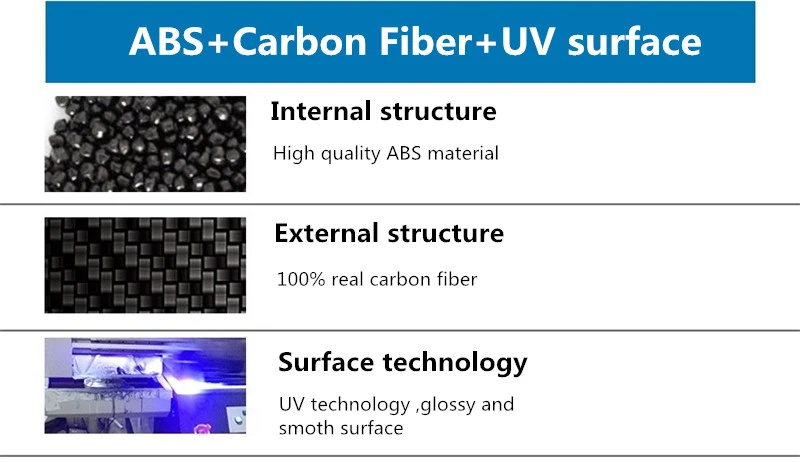 ABS+Carbon Fiber+UV surface

Internal structure

High quality ABS material

External structure

100% real carbon fiber

Surface technology

UV technology ,glossy and smoth surface